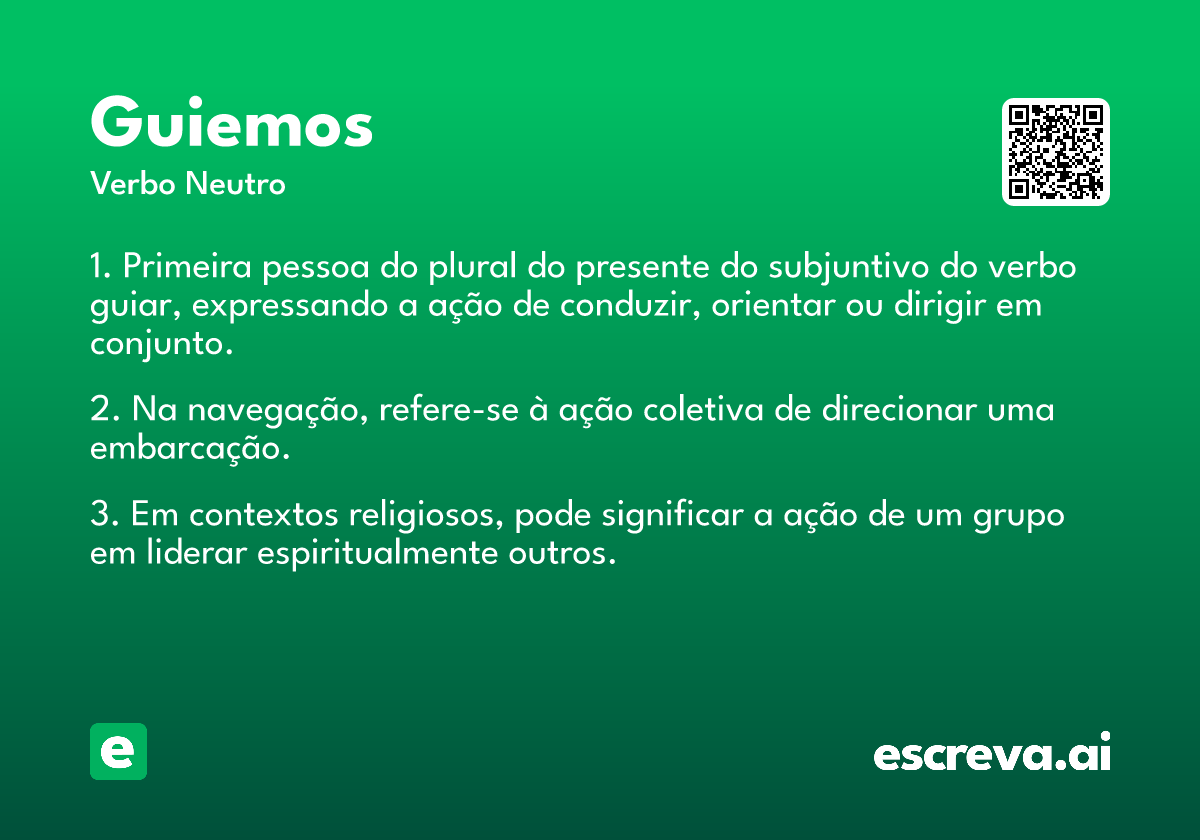 Guiemos
Verbo Neutro

1. Primeira pessoa do plural do presente do subjuntivo do verbo guiar, expressando a ação de conduzir, orientar ou dirigir em conjunto.

2. Na navegação, refere-se à ação coletiva de direcionar uma embarcação.

3. Em contextos religiosos, pode significar a ação de um grupo em liderar espiritualmente outros.

e

escreva.ai